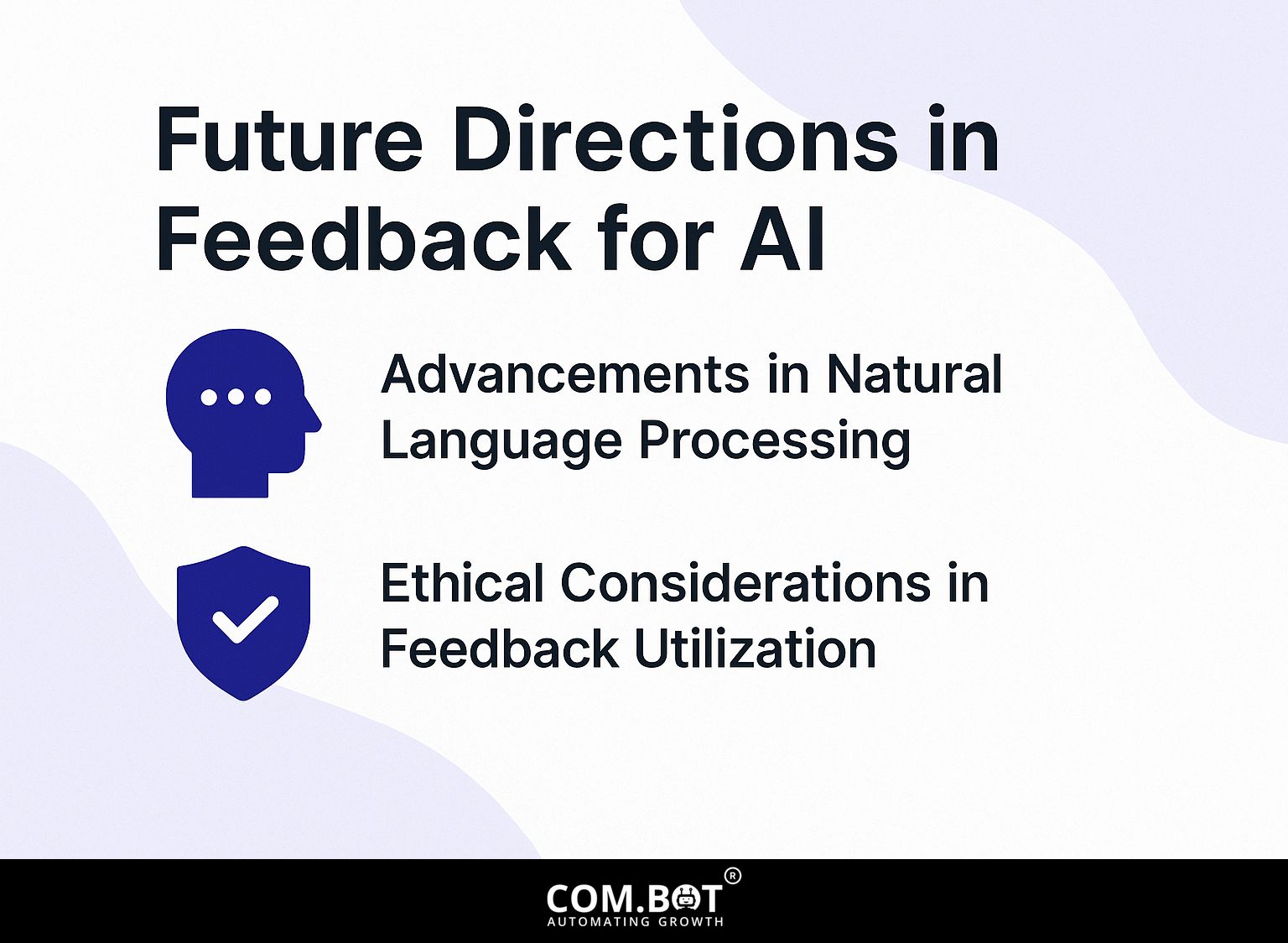 Future Directions in Feedback for AI

Advancements in Natural Language Processing

Ethical Considerations in Feedback Utilization

COM.BOT®
AUTOMATING GROWTH